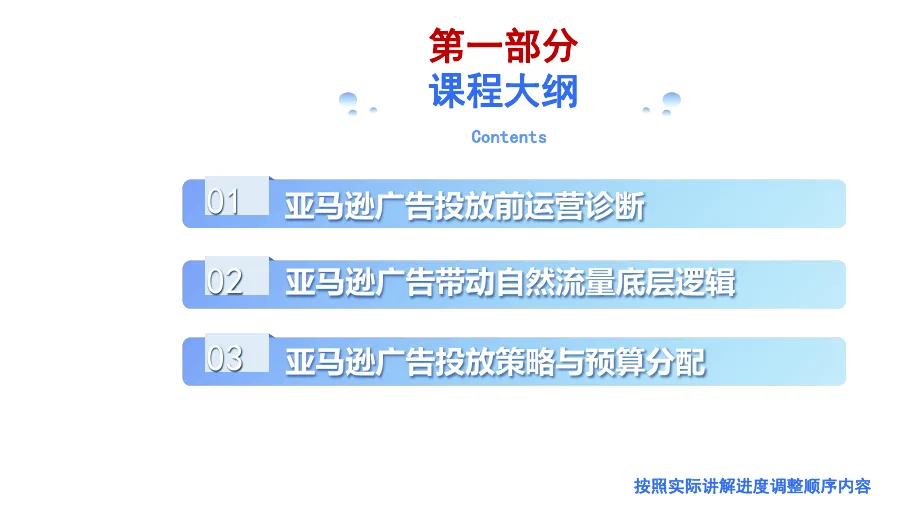 第一部分
课程大纲

Contents

01 亚马逊广告投放前运营诊断

02 亚马逊广告带动自然流量底层逻辑

03 亚马逊广告投放策略与预算分配

按照实际讲解进度调整顺序内容